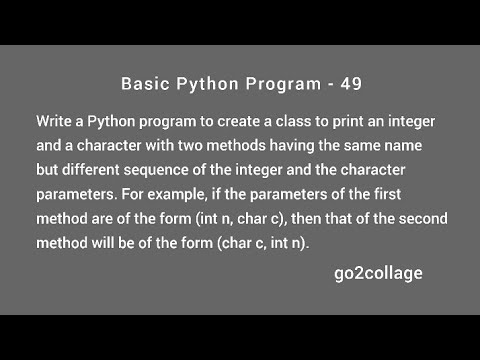 Basic Python Program - 49

Write a Python program to create a class to print an integer and a character with two methods having the same name but different sequence of the integer and the character parameters. For example, if the parameters of the first method are of the form (int n, char c), then that of the second method will be of the form (char c, int n).

go2collage